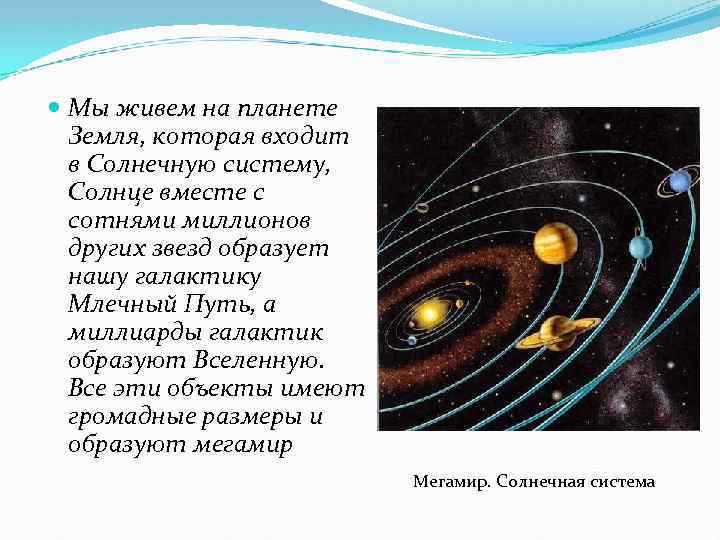 Мы живем на планете Земля, которая входит в Солнечную систему, Солнце вместе с сотнями миллионов других звезд образует нашу галактику Млечный Путь, а миллиарды галактик образуют Вселенную. Все эти объекты имеют громадные размеры и образуют мегамир

Мегамир. Солнечная система